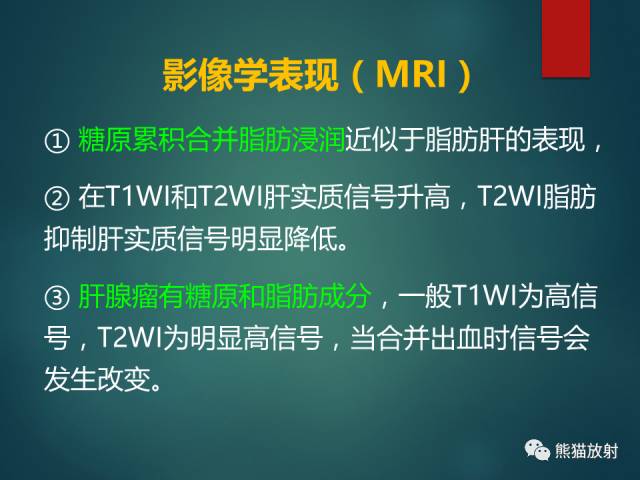 影像学表现（MRI）

① 糖原累积合并脂肪浸润近似于脂肪肝的表现，

② 在T1WI和T2WI肝实质信号升高，T2WI脂肪抑制肝实质信号明显降低。

③ 肝腺瘤有糖原和脂肪成分，一般T1WI为高信号，T2WI为明显高信号，当合并出血时信号会发生改变。

熊猫放射